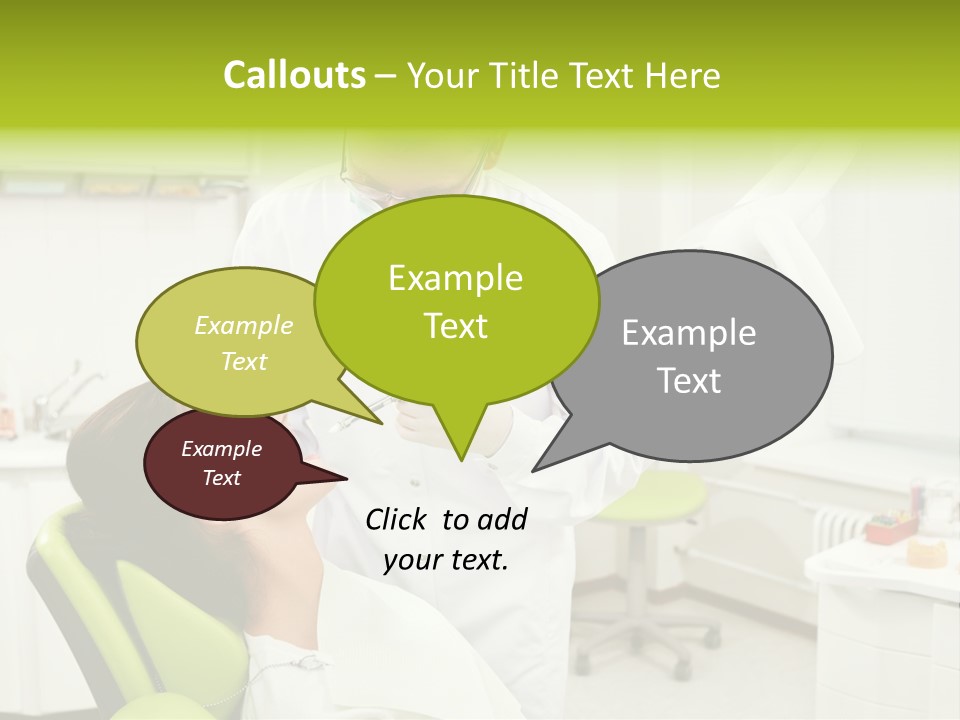 Callouts – Your Title Text Here

Example Text

Example Text

Example Text

Example Text

Click to add your text.